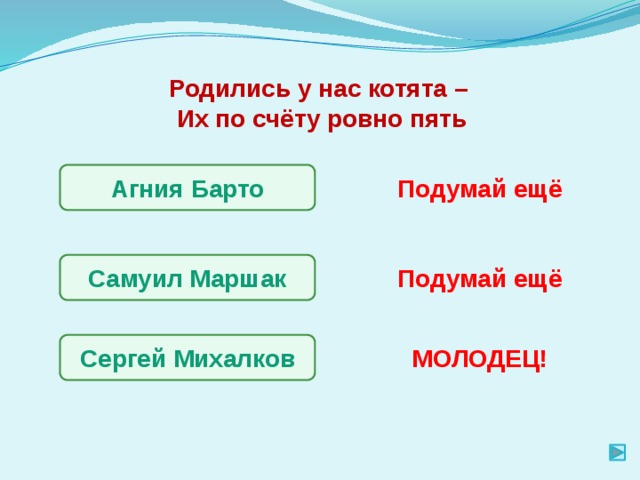 Родились у нас котята –
Их по счёту ровно пять

Агния Барто

Подумай ещё

Самуил Маршак

Подумай ещё

Сергей Михалков

МОЛОДЕЦ!